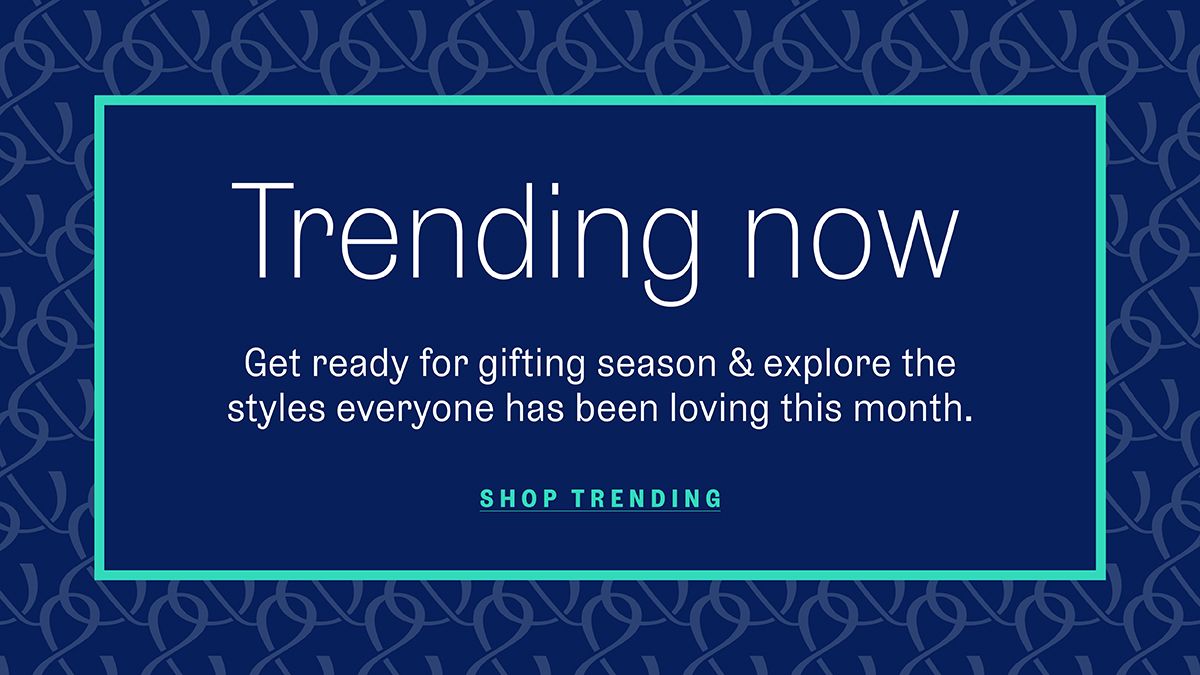 Trending now

Get ready for gifting season & explore the styles everyone has been loving this month.

SHOP TRENDING